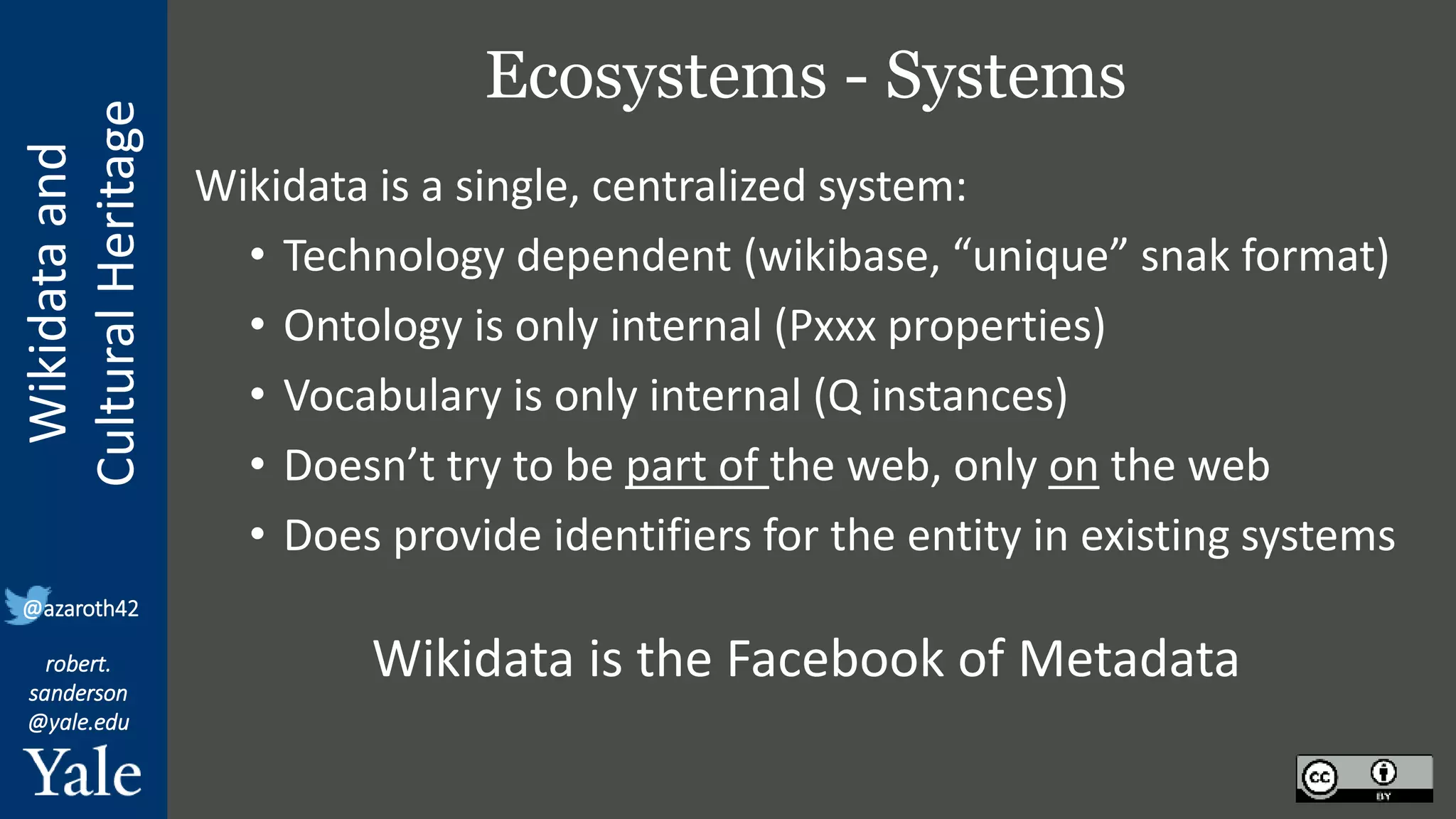 Wikidata and Cultural Heritage

@azaroth42

robert. sanderson @yale.edu

Yale

Ecosystems - Systems

Wikidata is a single, centralized system:

• Technology dependent (wikibase, “unique” snak format)
• Ontology is only internal (Pxxx properties)
• Vocabulary is only internal (Q instances)
• Doesn’t try to be part of the web, only on the web
• Does provide identifiers for the entity in existing systems

Wikidata is the Facebook of Metadata

cc BY